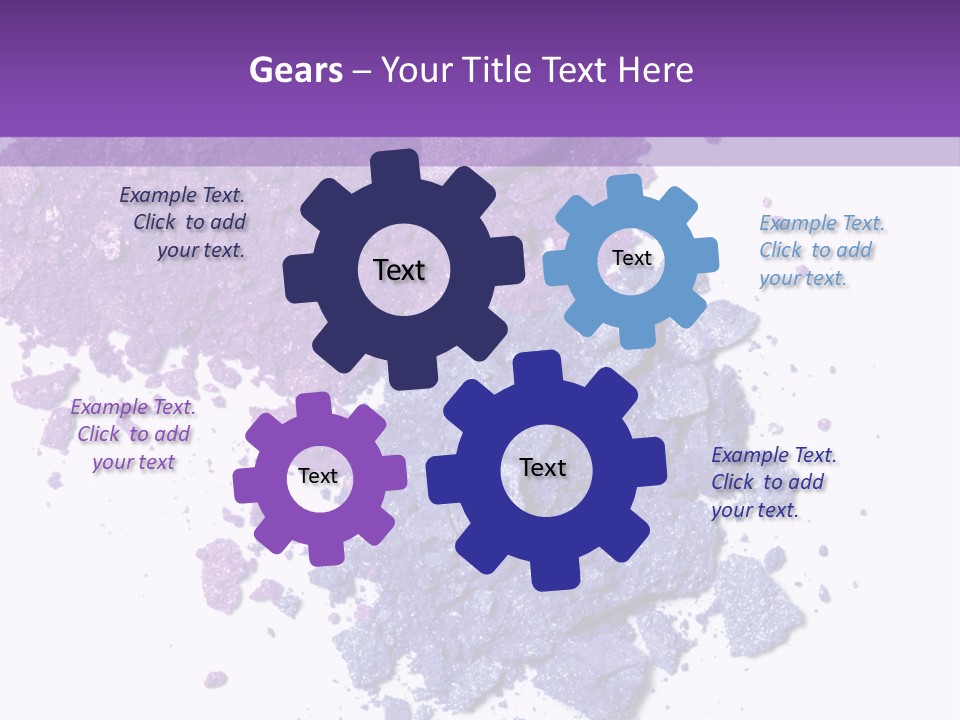 Gears – Your Title Text Here

Example Text. Click to add your text.

Text

Text

Example Text. Click to add your text.

Example Text. Click to add your text

Text

Text

Example Text. Click to add your text.